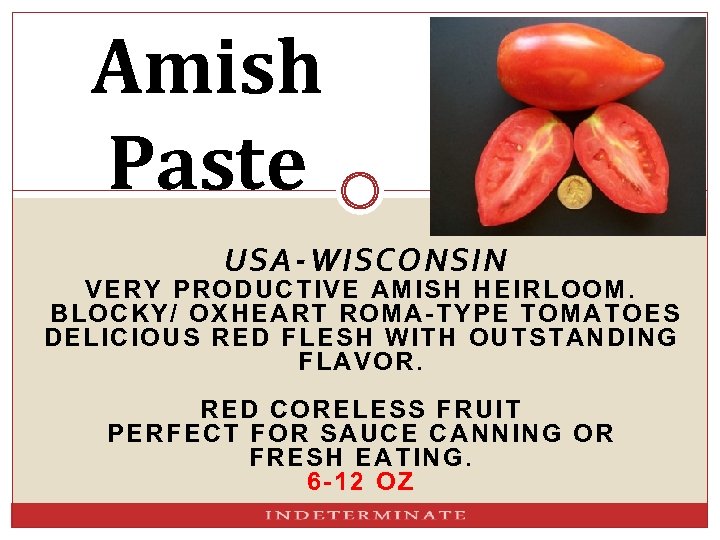 Amish Paste

USA-WISCONSIN
VERY PRODUCTIVE AMISH HEIRLOOM. BLOCKY/ OXHEART ROMA-TYPE TOMATOES DELICIOUS RED FLESH WITH OUTSTANDING FLAVOR.

RED CORELESS FRUIT
PERFECT FOR SAUCE CANNING OR FRESH EATING.
6-12 OZ

INDETERMINATE